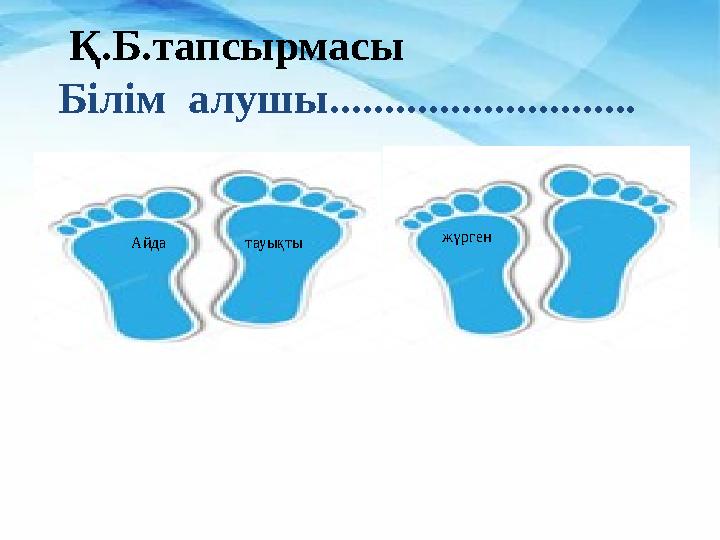 Қ.Б.тапсырмасы

Білім алушы..........................

Айда

тауықты

жүрген